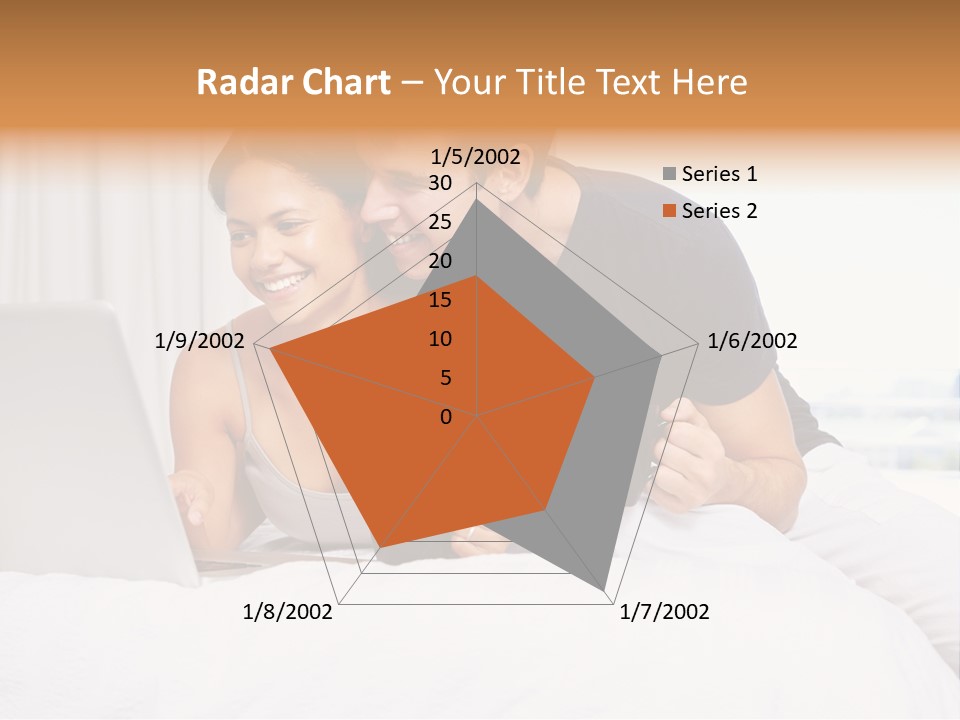 Radar Chart – Your Title Text Here

1/5/2002
30
25
20
15
10
5
0
1/6/2002
1/7/2002
1/8/2002
1/9/2002

Series 1
Series 2